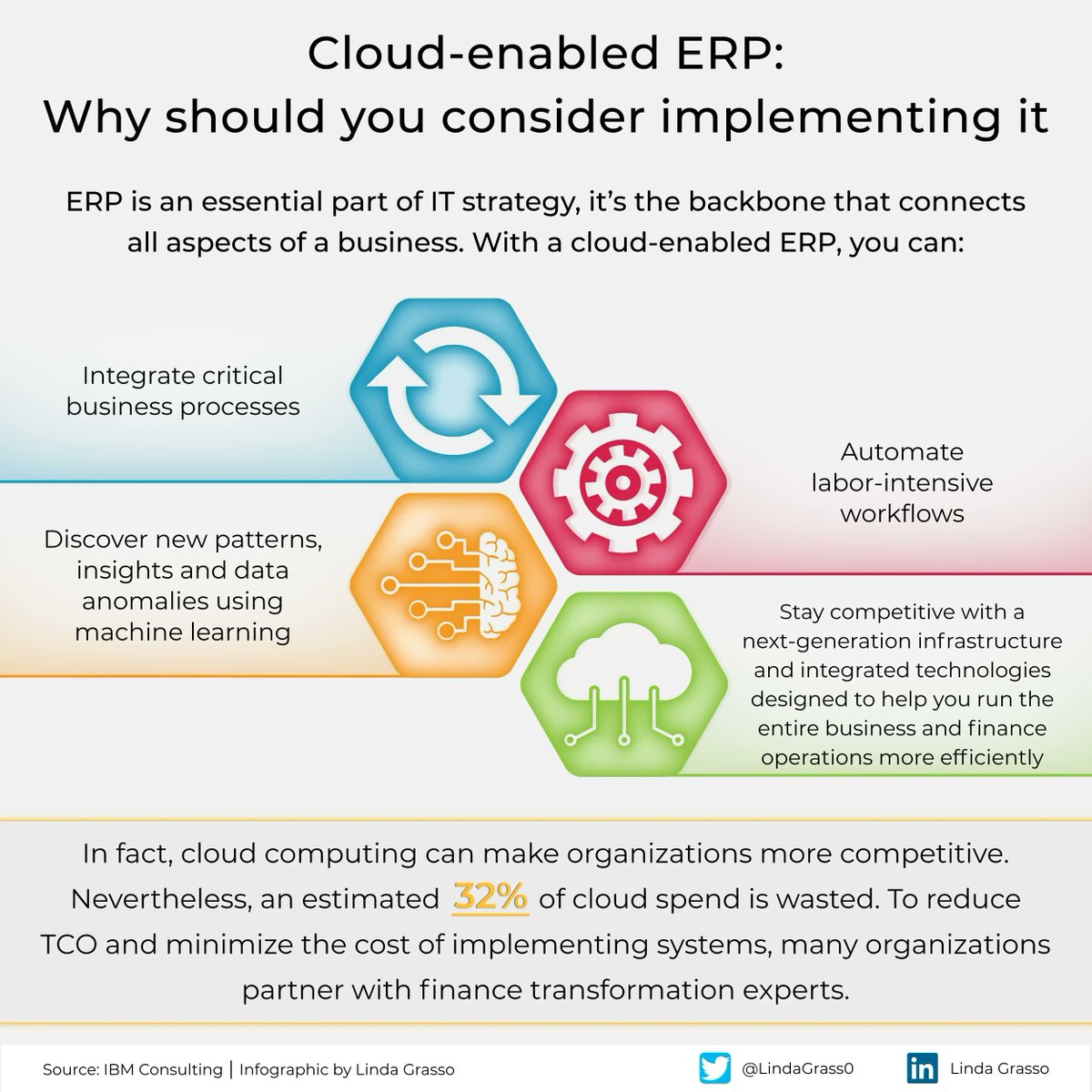 Cloud-enabled ERP:
Why should you consider implementing it

ERP is an essential part of IT strategy, it's the backbone that connects all aspects of a business. With a cloud-enabled ERP, you can:

Integrate critical business processes

Automate labor-intensive workflows

Discover new patterns, insights and data anomalies using machine learning

Stay competitive with a next-generation infrastructure and integrated technologies designed to help you run the entire business and finance operations more efficiently

In fact, cloud computing can make organizations more competitive. Nevertheless, an estimated 32% of cloud spend is wasted. To reduce TCO and minimize the cost of implementing systems, many organizations partner with finance transformation experts.

Source: IBM Consulting | Infographic by Linda Grasso

@LindaGrass0

in Linda Grasso